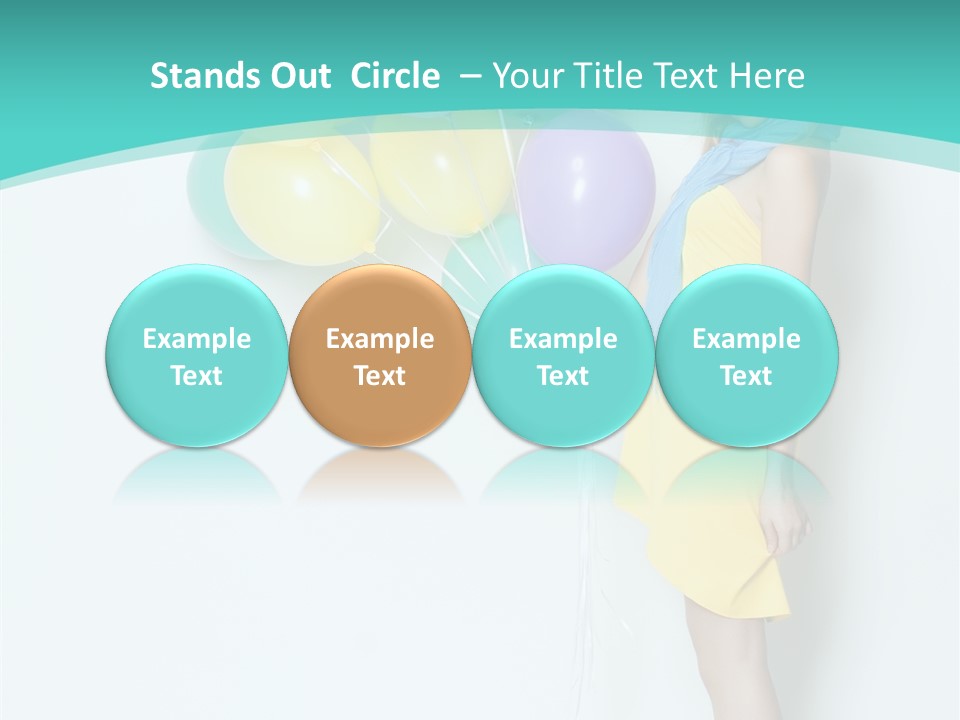 Stands Out Circle – Your Title Text Here

Example Text

Example Text

Example Text

Example Text